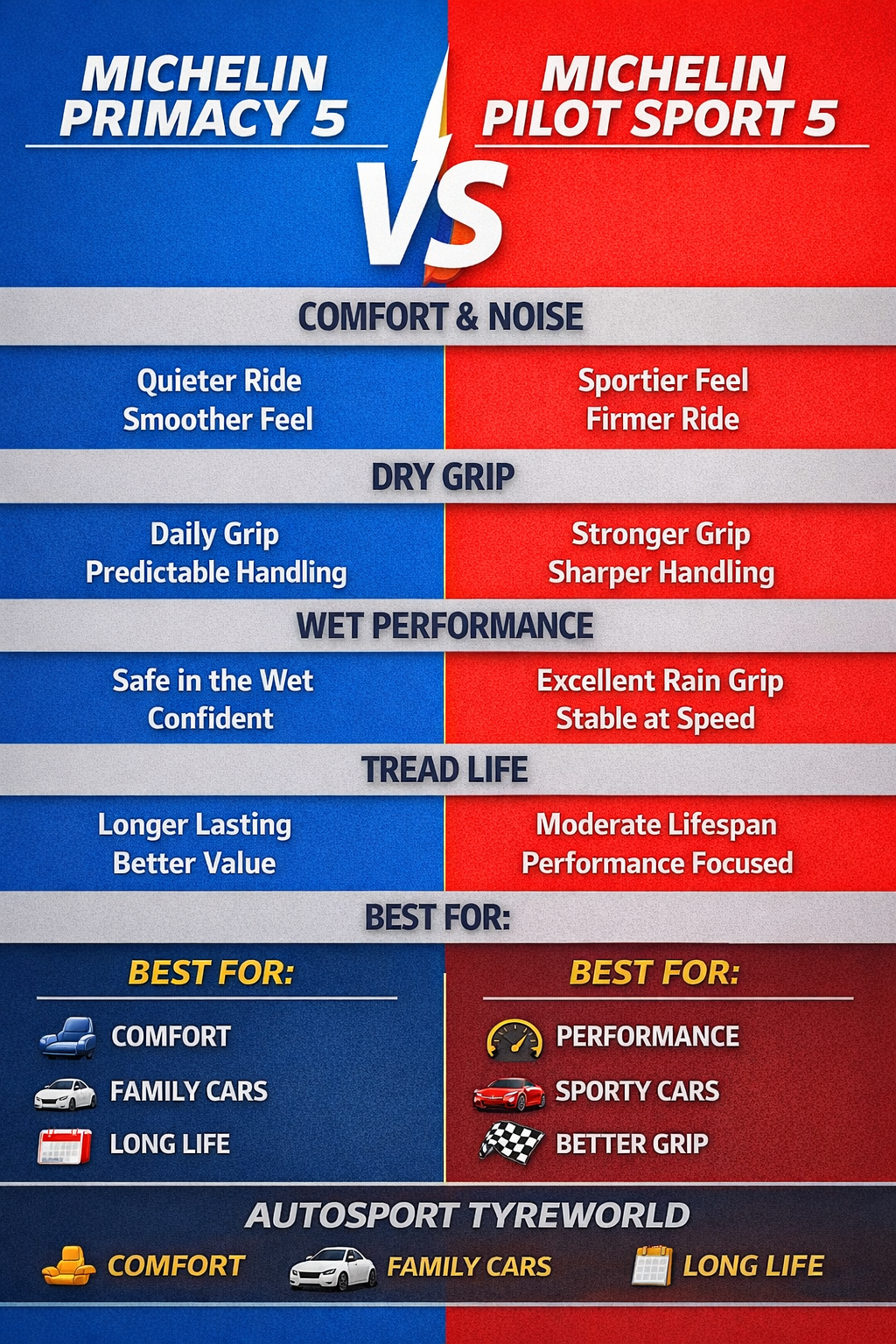 MICHELIN PRIMACY 5

VS

MICHELIN PILOT SPORT 5

COMFORT & NOISE

Quieter Ride
Smoother Feel

Sportier Feel
Firmer Ride

DRY GRIP

Daily Grip
Predictable Handling

Stronger Grip
Sharper Handling

WET PERFORMANCE

Safe in the Wet
Confident

Excellent Rain Grip
Stable at Speed

TREAD LIFE

Longer Lasting
Better Value

Moderate Lifespan
Performance Focused

BEST FOR:

BEST FOR:

COMFORT
FAMILY CARS
LONG LIFE

BEST FOR:

PERFORMANCE
SPORTY CARS
BETTER GRIP

AUTOSPORT TYREWORLD

COMFORT FAMILY CARS LONG LIFE